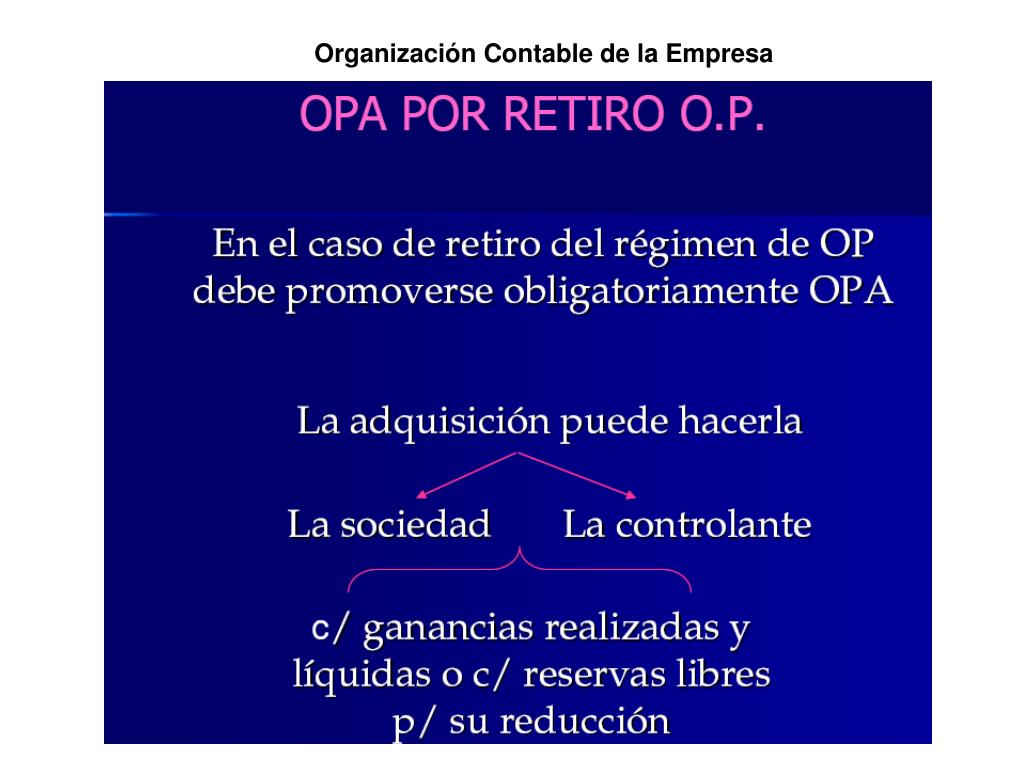 Organización Contable de la Empresa

OPA POR RETIRO O.P.

En el caso de retiro del régimen de OP debe promoverse obligatoriamente OPA

La adquisición puede hacerla

La sociedad

La controlante

c/ ganancias realizadas y líquidas o c/ reservas libres p/ su reducción